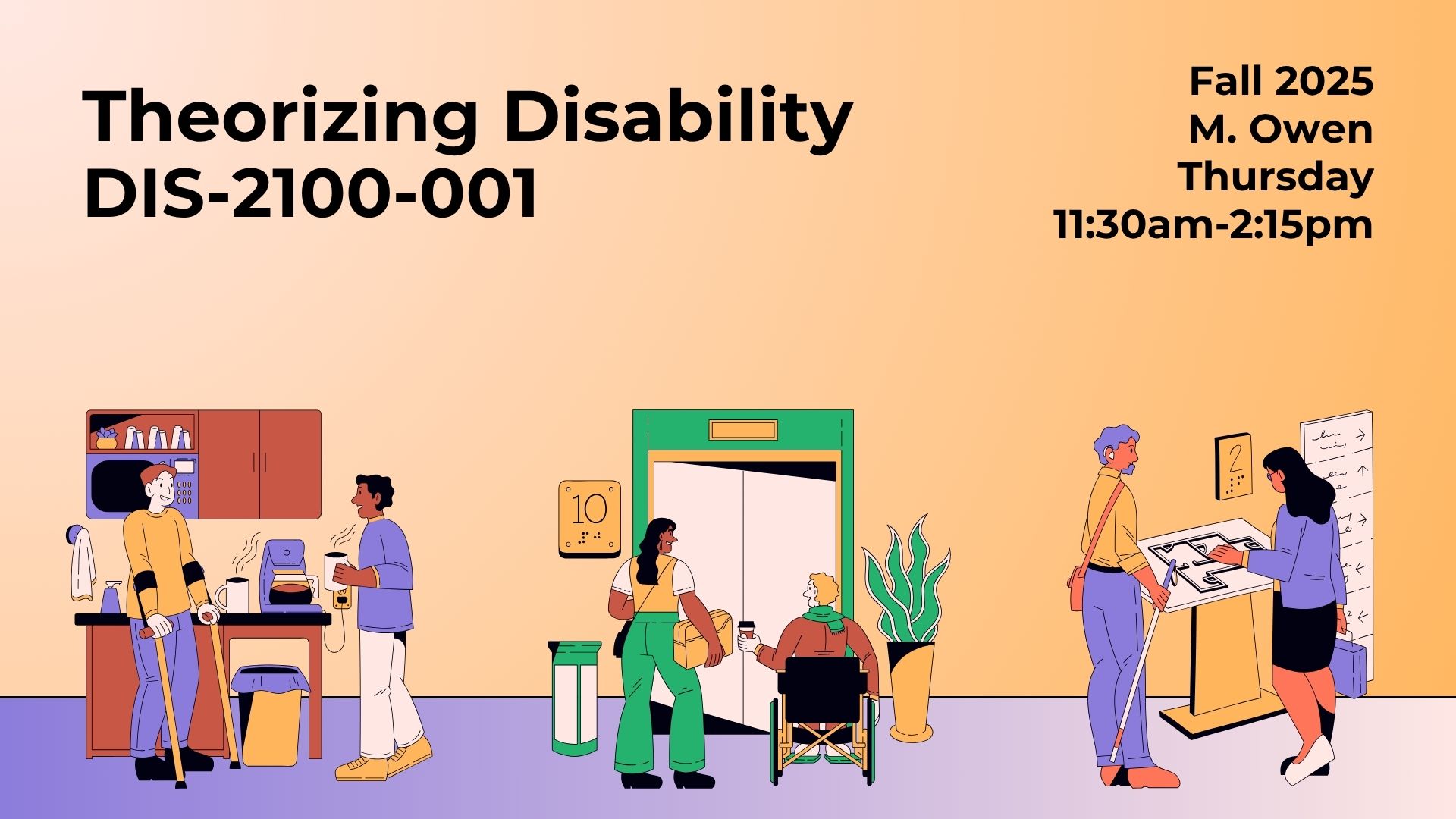 Theorizing Disability
DIS-2100-001

Fall 2025
M. Owen
Thursday
11:30am-2:15pm

10

2